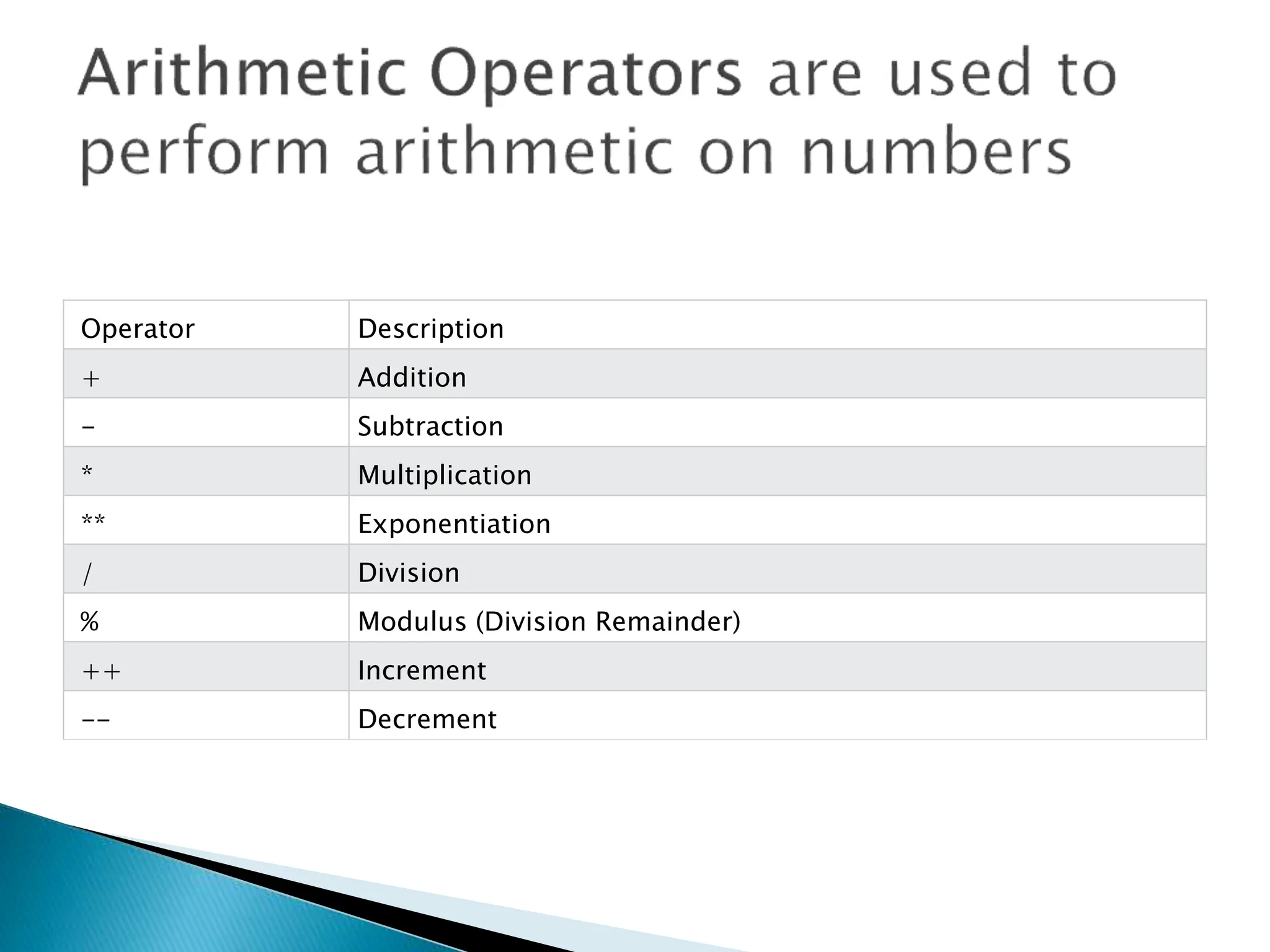 Arithmetic Operators are used to perform arithmetic on numbers

| Operator | Description |
|---|---|
| + | Addition |
| - | Subtraction |
| * | Multiplication |
| ** | Exponentiation |
| / | Division |
| % | Modulus (Division Remainder) |
| ++ | Increment |
| -- | Decrement |